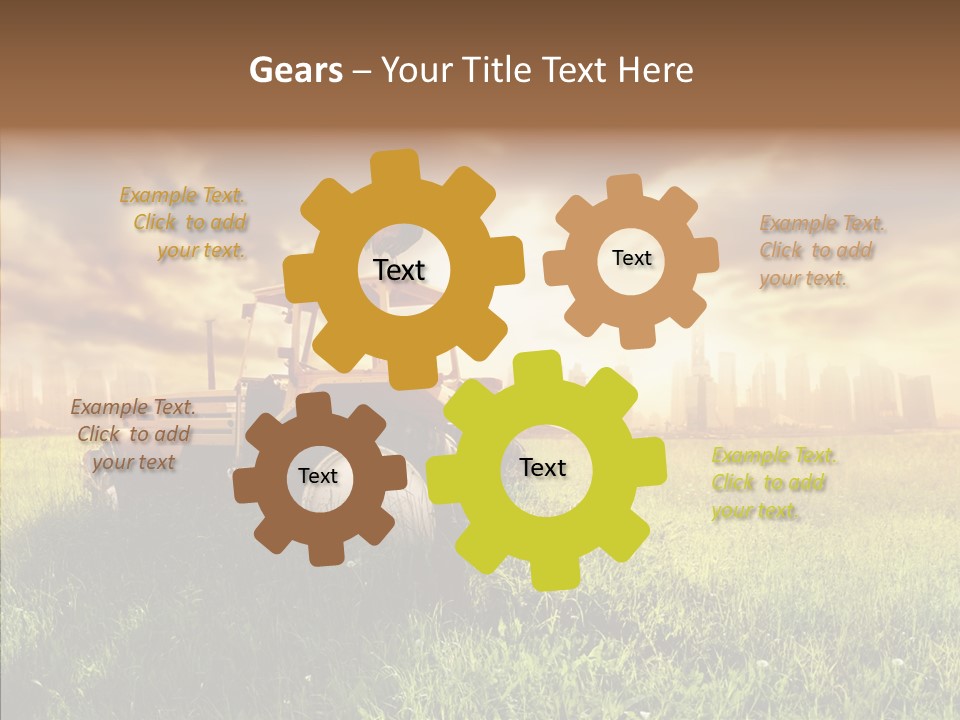 Gears – Your Title Text Here

Example Text. Click to add your text.

Text

Text

Example Text. Click to add your text.

Example Text. Click to add your text

Text

Text

Example Text. Click to add your text.